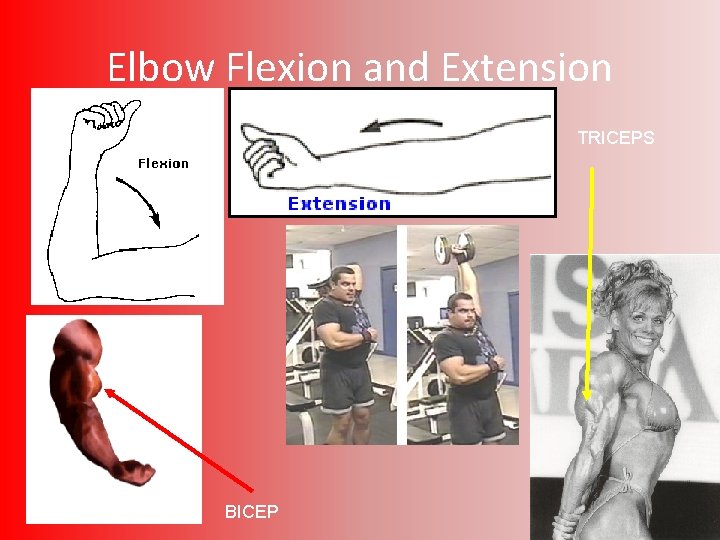 Elbow Flexion and Extension

Flexion

Extension

TRICEPS

BICEP